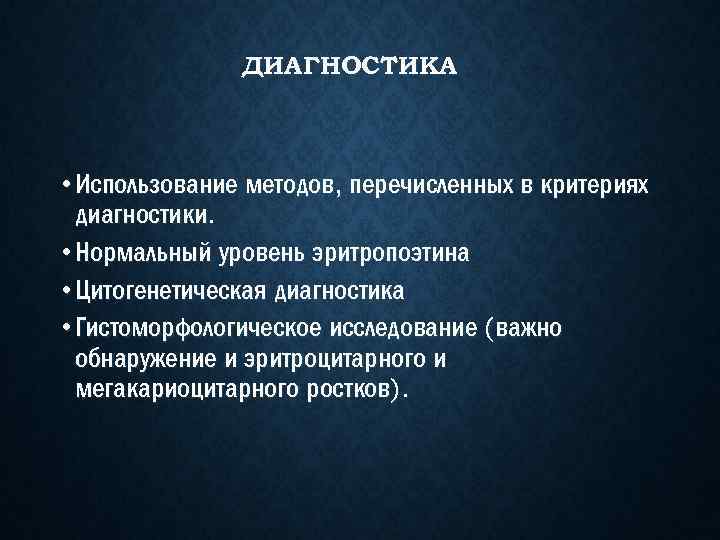 ДИАГНОСТИКА

• Использование методов, перечисленных в критериях диагностики.
• Нормальный уровень эритропоэтина
• Цитогенетическая диагностика
• Гистоморфологическое исследование (важно обнаружение и эритроцитарного и мегакариоцитарного ростков).